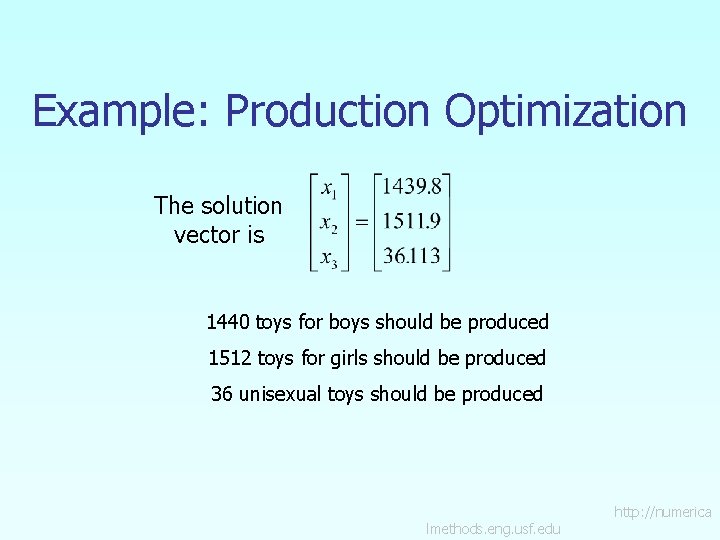 Example: Production Optimization

The solution vector is $\begin{bmatrix} x_1 \\ x_2 \\ x_3 \end{bmatrix} = \begin{bmatrix} 1439.8 \\ 1511.9 \\ 36.113 \end{bmatrix}$

1440 toys for boys should be produced

1512 toys for girls should be produced

36 unisexual toys should be produced

http://numerica
lmethods.eng.usf.edu